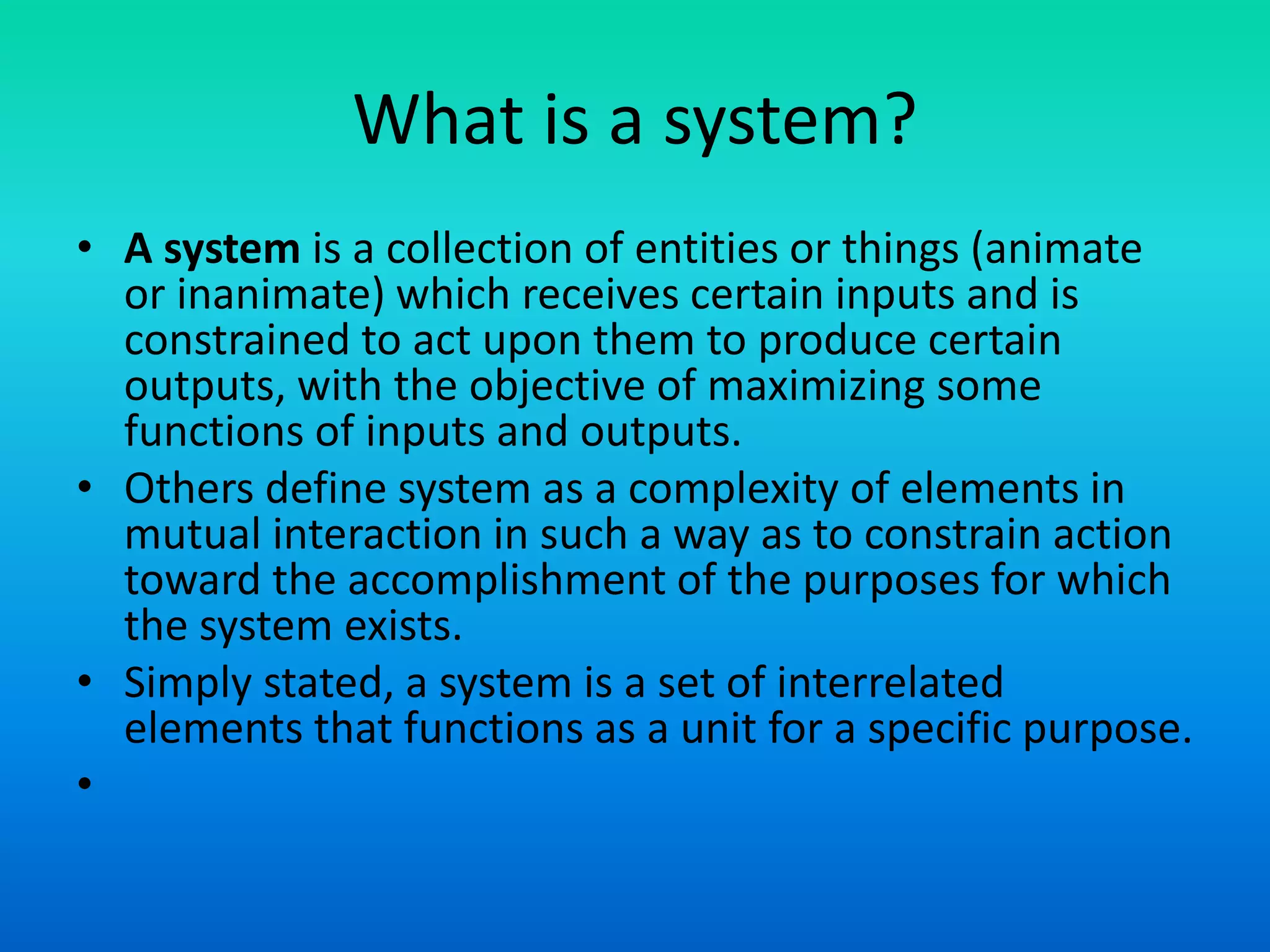 What is a system?

• A system is a collection of entities or things (animate or inanimate) which receives certain inputs and is constrained to act upon them to produce certain outputs, with the objective of maximizing some functions of inputs and outputs.
• Others define system as a complexity of elements in mutual interaction in such a way as to constrain action toward the accomplishment of the purposes for which the system exists.
• Simply stated, a system is a set of interrelated elements that functions as a unit for a specific purpose.
•